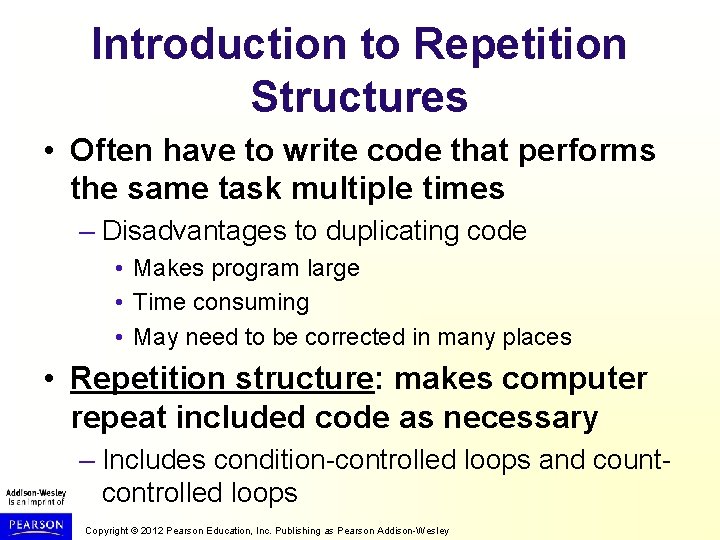 Introduction to Repetition Structures

• Often have to write code that performs the same task multiple times
– Disadvantages to duplicating code
• Makes program large
• Time consuming
• May need to be corrected in many places

• Repetition structure: makes computer repeat included code as necessary
– Includes condition-controlled loops and count-controlled loops

Addison-Wesley is an imprint of
PEARSON

Copyright © 2012 Pearson Education, Inc. Publishing as Pearson Addison-Wesley